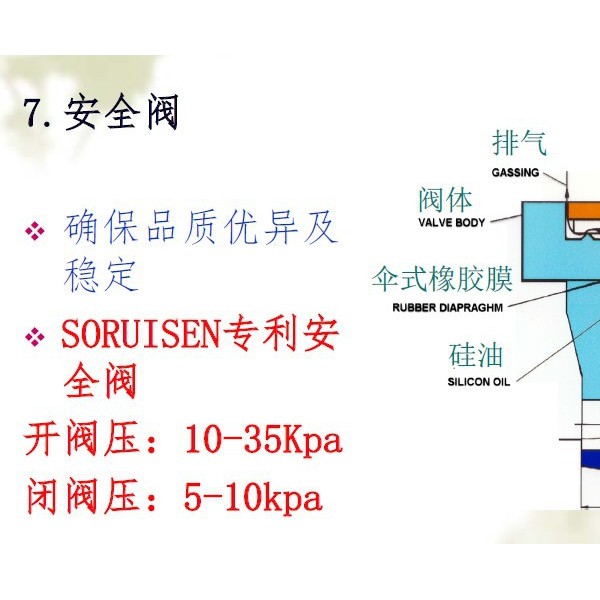 7. 安全阀

❖ 确保品质优异及稳定

❖ SORUISEN专利安全阀

开阀压：10-35Kpa

闭阀压：5-10kpa

排气
GASSING

阀体
VALVE BODY

伞式橡胶膜
RUBBER DIAPRAGHM

硅油
SILICON OIL